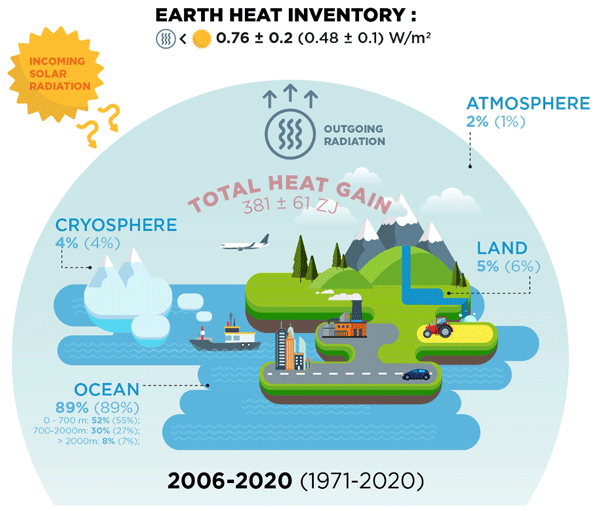 EARTH HEAT INVENTORY :

< 0.76 ± 0.2 (0.48 ± 0.1) W/m²

INCOMING SOLAR RADIATION

OUTGOING RADIATION

ATMOSPHERE
2% (1%)

TOTAL HEAT GAIN
381 ± 61 ZJ

CRYOSPHERE
4% (4%)

LAND
5% (6%)

OCEAN
89% (89%)
0 - 700 m: 52% (55%);
700-2000m: 30% (27%);
> 2000m: 8% (7%);

2006-2020 (1971-2020)